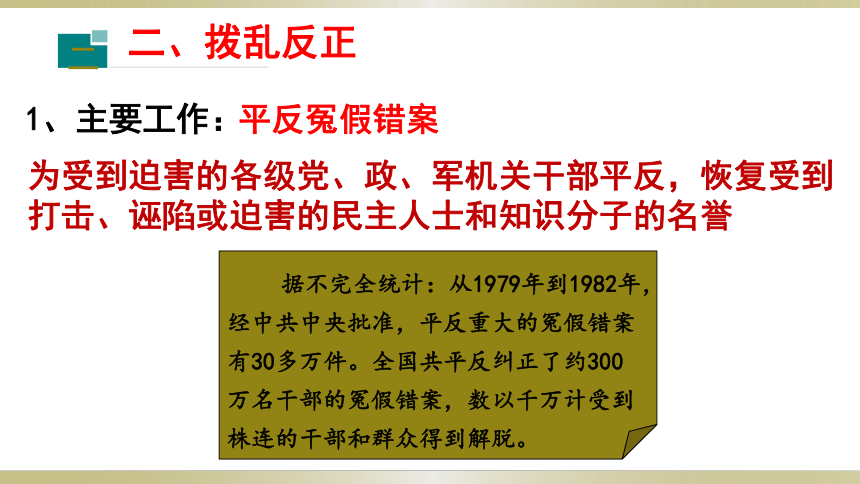 二、拨乱反正

1、主要工作：平反冤假错案

为受到迫害的各级党、政、军机关干部平反，恢复受到打击、诬陷或迫害的民主人士和知识分子的名誉

据不完全统计：从1979年到1982年，经中共中央批准，平反重大的冤假错案有30多万件。全国共平反纠正了约300万名干部的冤假错案，数以千万计受到株连的干部和群众得到解脱。